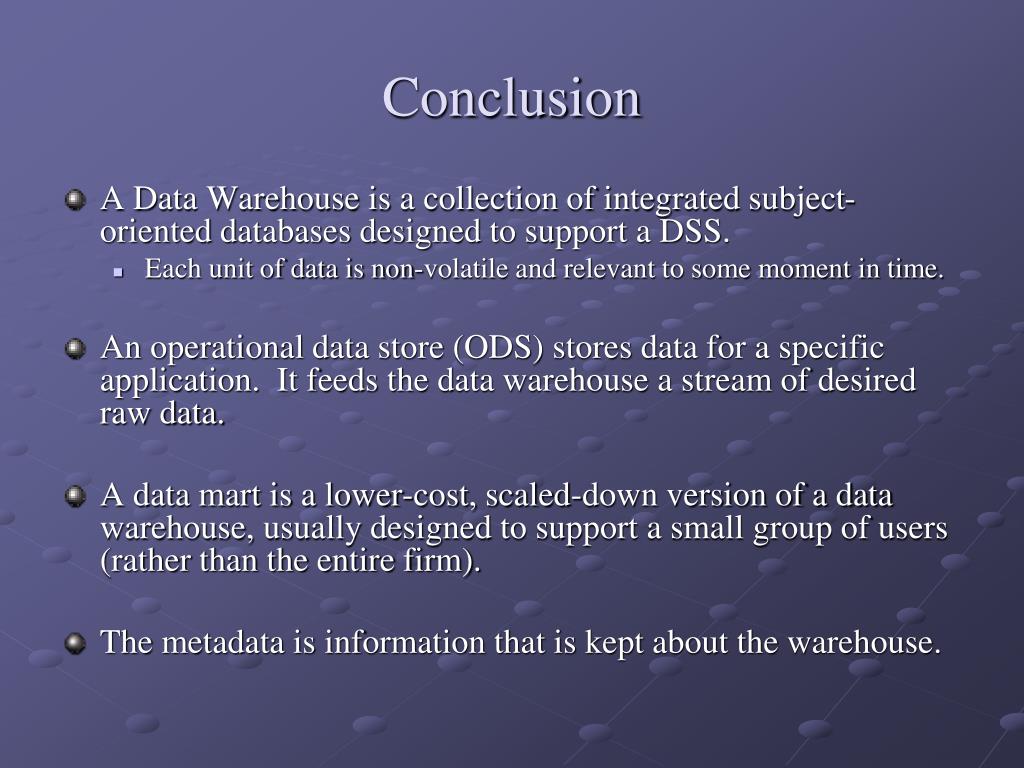 Conclusion

A Data Warehouse is a collection of integrated subject-oriented databases designed to support a DSS.

Each unit of data is non-volatile and relevant to some moment in time.

An operational data store (ODS) stores data for a specific application. It feeds the data warehouse a stream of desired raw data.

A data mart is a lower-cost, scaled-down version of a data warehouse, usually designed to support a small group of users (rather than the entire firm).

The metadata is information that is kept about the warehouse.